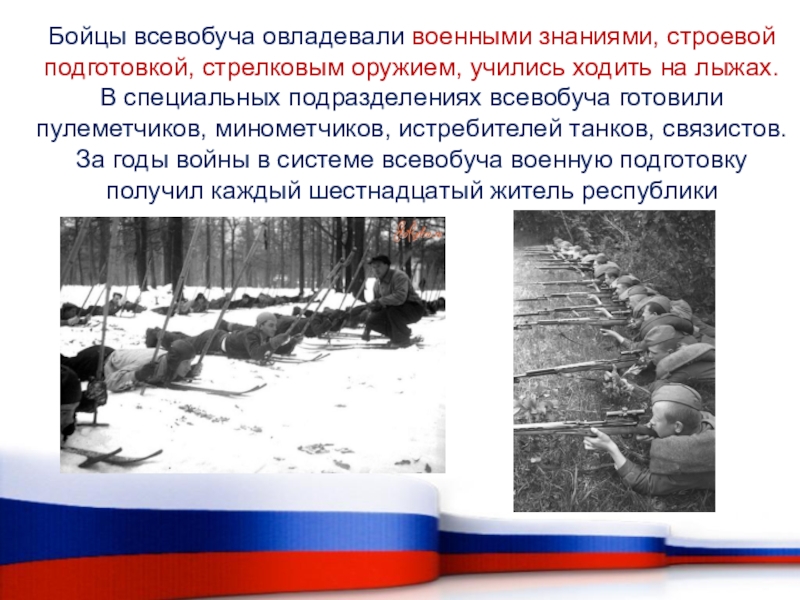 Бойцы всевобуча овладевали военными знаниями, строевой подготовкой, стрелковым оружием, учились ходить на лыжах. В специальных подразделениях всевобуча готовили пулеметчиков, минометчиков, истребителей танков, связистов. За годы войны в системе всевобуча военную подготовку получил каждый шестнадцатый житель республики